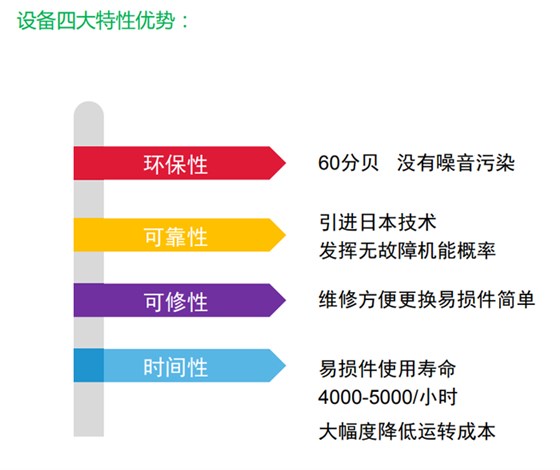 设备四大特性优势：

环保性

60分贝　没有噪音污染

可靠性

引进日本技术
发挥无故障机能概率

可修性

维修方便更换易损件简单

时间性

易损件使用寿命
4000-5000/小时
大幅度降低运转成本